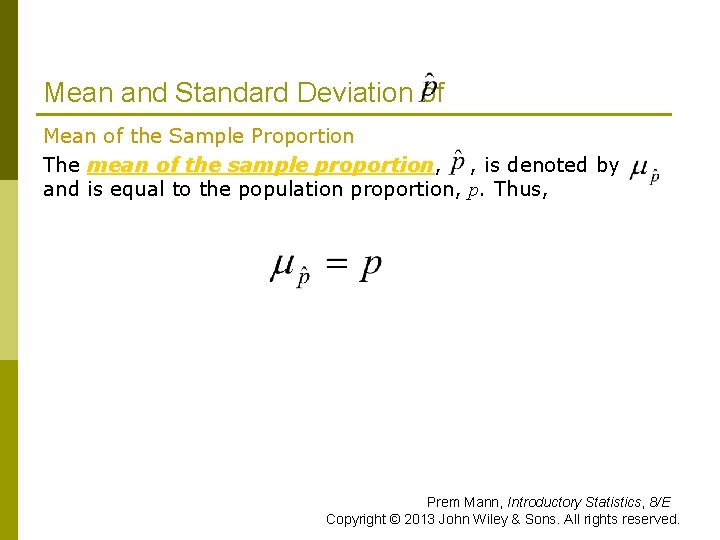 Mean and Standard Deviation of $\hat{p}$

Mean of the Sample Proportion

The mean of the sample proportion, $\hat{p}$, is denoted by $\mu_{\hat{p}}$ and is equal to the population proportion, $p$. Thus,

$\mu_{\hat{p}} = p$

Prem Mann, Introductory Statistics, 8/E
Copyright © 2013 John Wiley & Sons. All rights reserved.